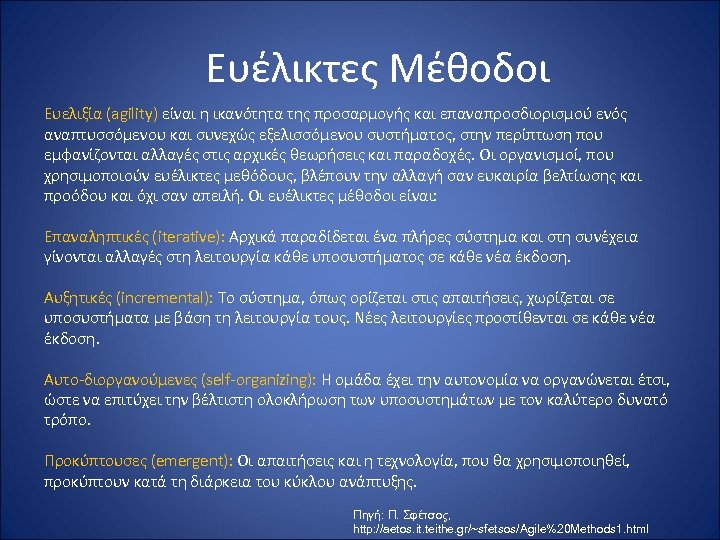 Ευέλικτες Μέθοδοι

Ευελιξία (agility) είναι η ικανότητα της προσαρμογής και επαναπροσδιορισμού ενός αναπτυσσόμενου και συνεχώς εξελισσόμενου συστήματος, στην περίπτωση που εμφανίζονται αλλαγές στις αρχικές θεωρήσεις και παραδοχές. Οι οργανισμοί, που χρησιμοποιούν ευέλικτες μεθόδους, βλέπουν την αλλαγή σαν ευκαιρία βελτίωσης και προόδου και όχι σαν απειλή. Οι ευέλικτες μέθοδοι είναι:

Επαναληπτικές (iterative): Αρχικά παραδίδεται ένα πλήρες σύστημα και στη συνέχεια γίνονται αλλαγές στη λειτουργία κάθε υποσυστήματος σε κάθε νέα έκδοση.

Αυξητικές (incremental): Το σύστημα, όπως ορίζεται στις απαιτήσεις, χωρίζεται σε υποσυστήματα με βάση τη λειτουργία τους. Νέες λειτουργίες προστίθενται σε κάθε νέα έκδοση.

Αυτο-διοργανούμενες (self-organizing): Η ομάδα έχει την αυτονομία να οργανώνεται έτσι, ώστε να επιτύχει την βέλτιστη ολοκλήρωση των υποσυστημάτων με τον καλύτερο δυνατό τρόπο.

Προκύπτουσες (emergent): Οι απαιτήσεις και η τεχνολογία, που θα χρησιμοποιηθεί, προκύπτουν κατά τη διάρκεια του κύκλου ανάπτυξης.

Πηγή: Π. Σφέτσος, http://aetos.it.teithe.gr/~sfetsos/Agile%20Methods1.html